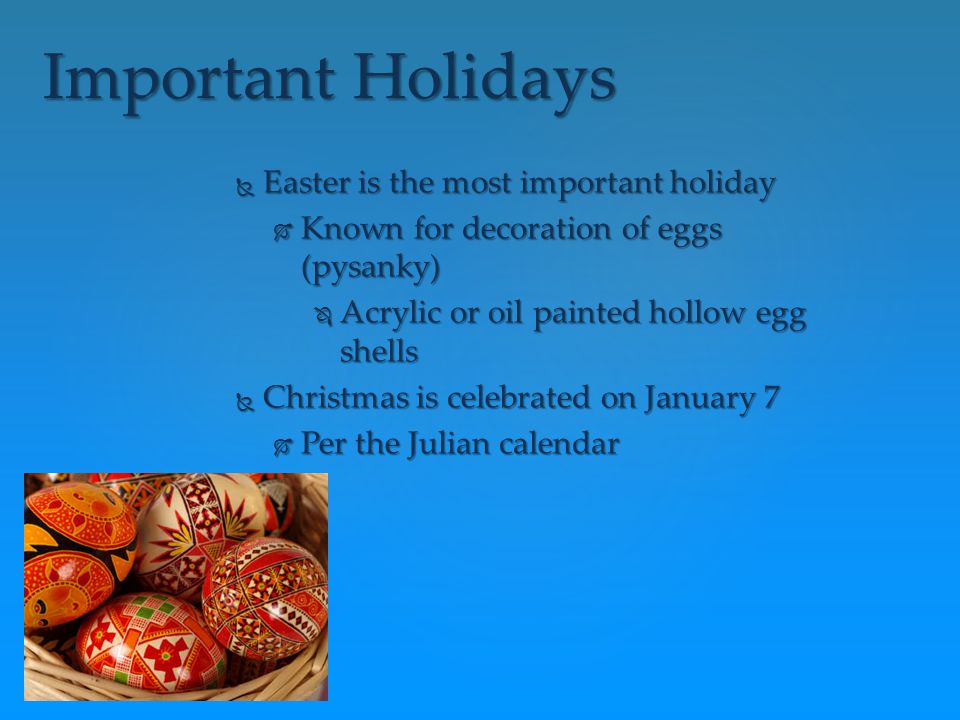 Important Holidays

Easter is the most important holiday

Known for decoration of eggs (pysanky)

Acrylic or oil painted hollow egg shells

Christmas is celebrated on January 7

Per the Julian calendar